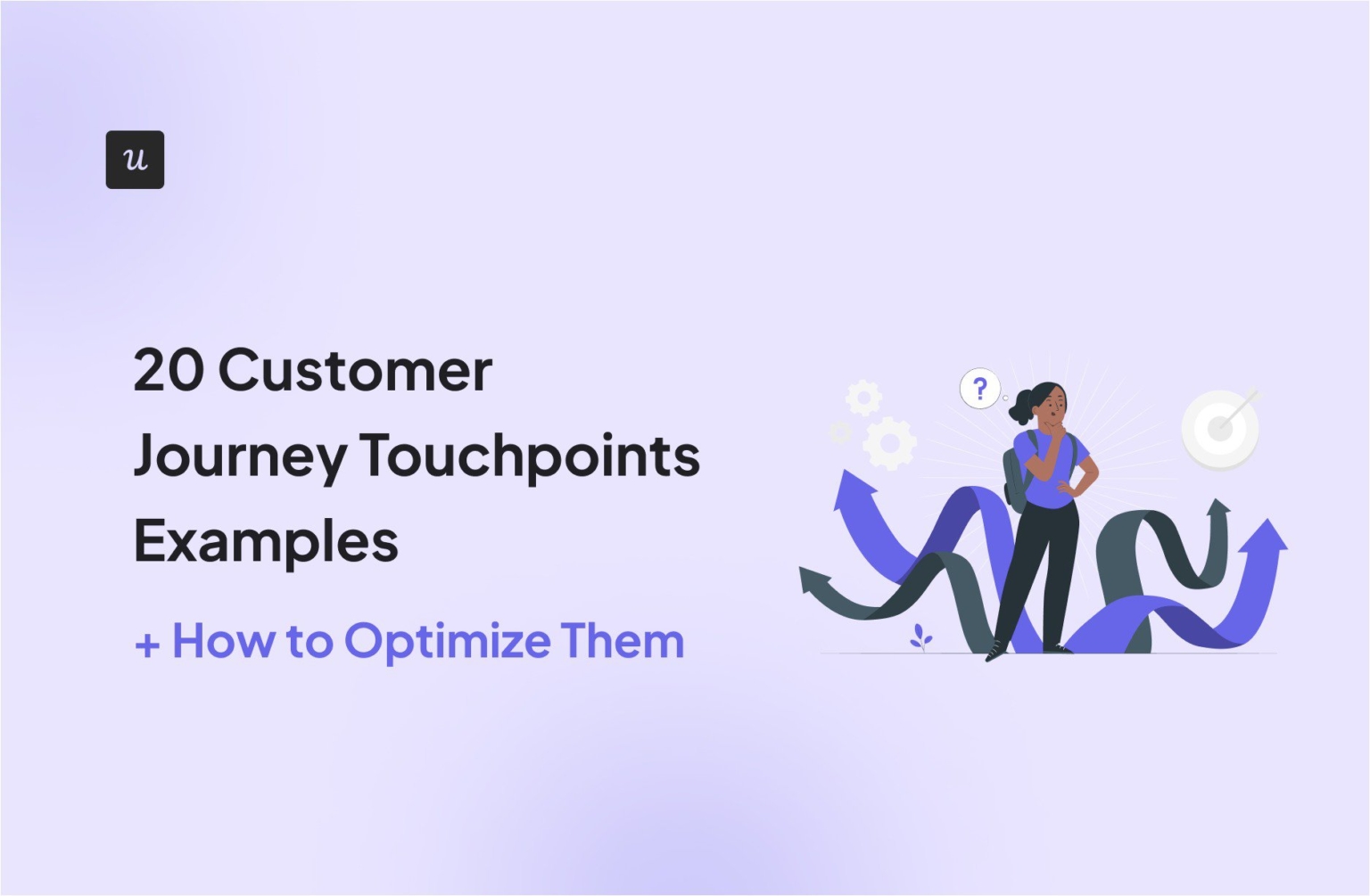 u

20 Customer Journey Touchpoints Examples

+ How to Optimize Them

?